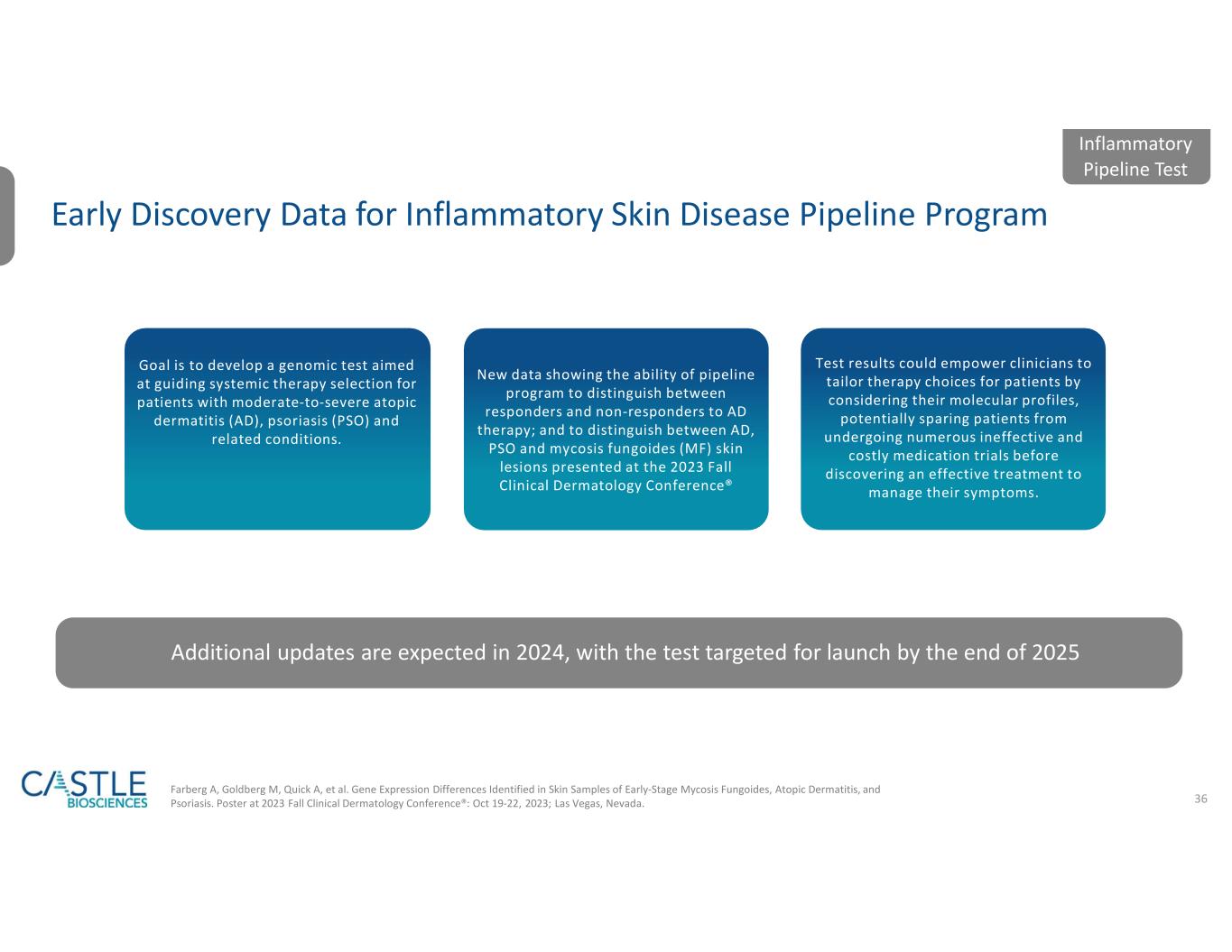 Inflammatory Pipeline Test

Early Discovery Data for Inflammatory Skin Disease Pipeline Program

Goal is to develop a genomic test aimed at guiding systemic therapy selection for patients with moderate-to-severe atopic dermatitis (AD), psoriasis (PSO) and related conditions.

New data showing the ability of pipeline program to distinguish between responders and non-responders to AD therapy; and to distinguish between AD, PSO and mycosis fungoides (MF) skin lesions presented at the 2023 Fall Clinical Dermatology Conference®

Test results could empower clinicians to tailor therapy choices for patients by considering their molecular profiles, potentially sparing patients from undergoing numerous ineffective and costly medication trials before discovering an effective treatment to manage their symptoms.

Additional updates are expected in 2024, with the test targeted for launch by the end of 2025

CASTLE BIOSCIENCES

Farberg A, Goldberg M, Quick A, et al. Gene Expression Differences Identified in Skin Samples of Early-Stage Mycosis Fungoides, Atopic Dermatitis, and Psoriasis. Poster at 2023 Fall Clinical Dermatology Conference®: Oct 19-22, 2023; Las Vegas, Nevada.

36